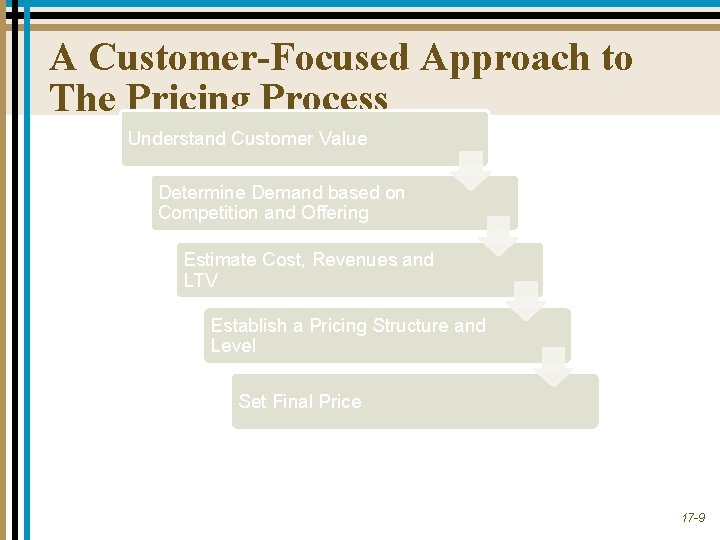 A Customer-Focused Approach to The Pricing Process

Understand Customer Value

Determine Demand based on Competition and Offering

Estimate Cost, Revenues and LTV

Establish a Pricing Structure and Level

Set Final Price

17-9